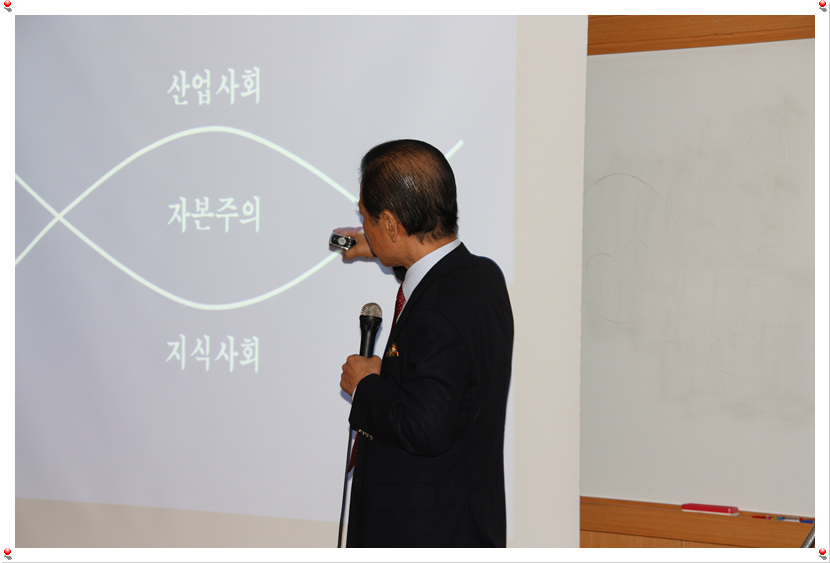 산업사회

자본주의

지식사회